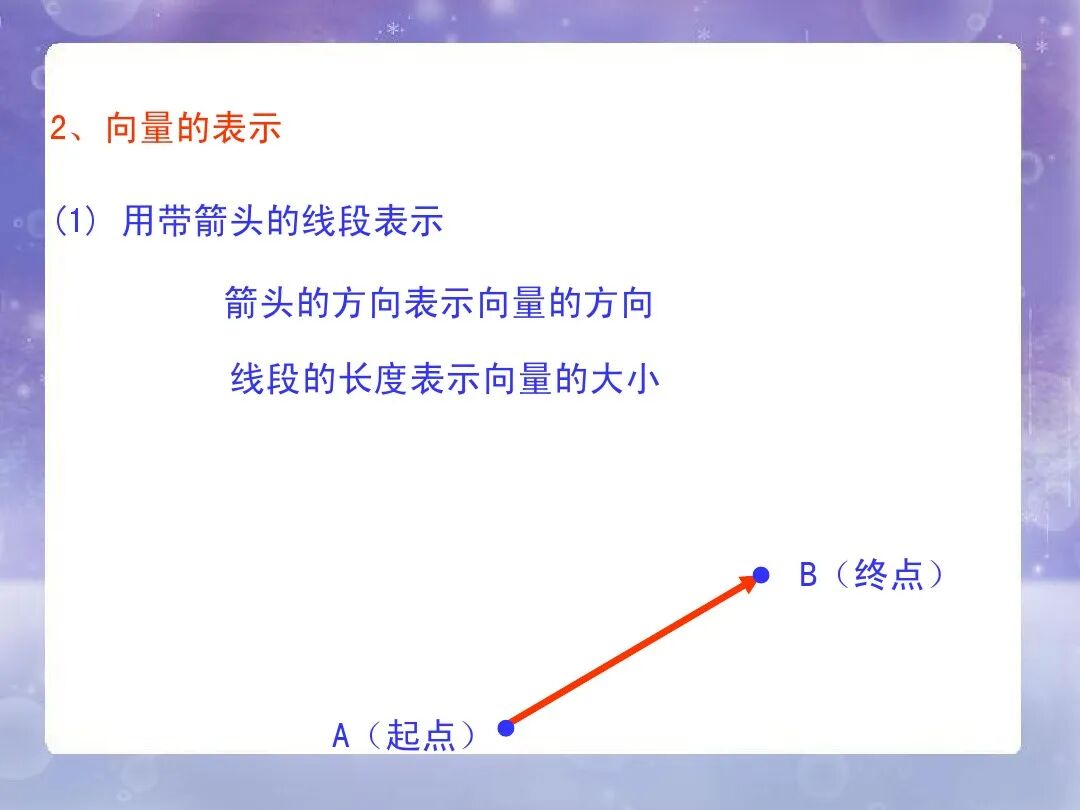 2、向量的表示

(1) 用带箭头的线段表示

箭头的方向表示向量的方向

线段的长度表示向量的大小

B（终点）

A（起点）